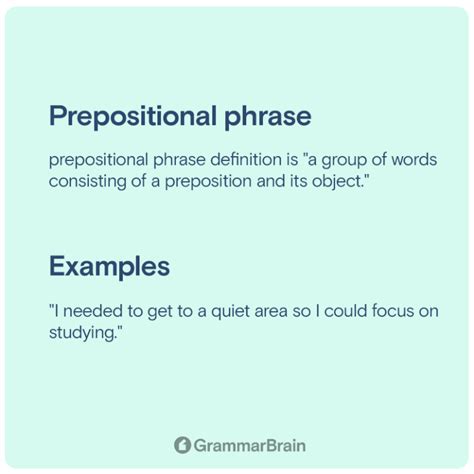 Prepositional phrase

prepositional phrase definition is "a group of words consisting of a preposition and its object."

Examples

"I needed to get to a quiet area so I could focus on studying."

GrammarBrain